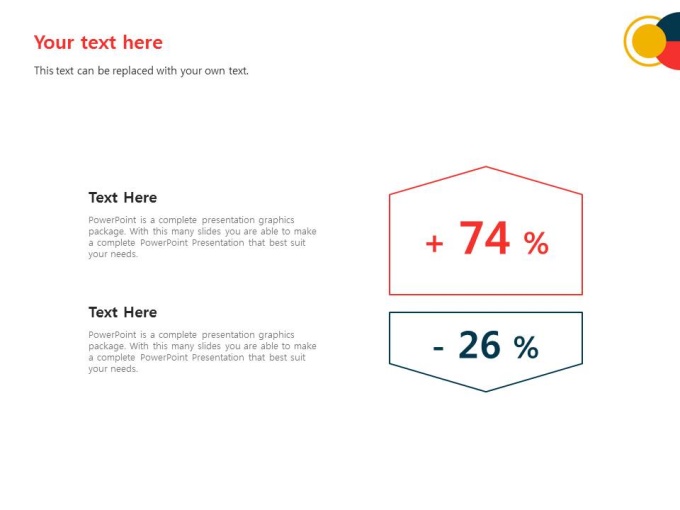 Your text here

This text can be replaced with your own text.

Text Here

PowerPoint is a complete presentation graphics package. With this many slides you are able to make a complete PowerPoint Presentation that best suit your needs.

+ 74 %

Text Here

PowerPoint is a complete presentation graphics package. With this many slides you are able to make a complete PowerPoint Presentation that best suit your needs.

- 26 %